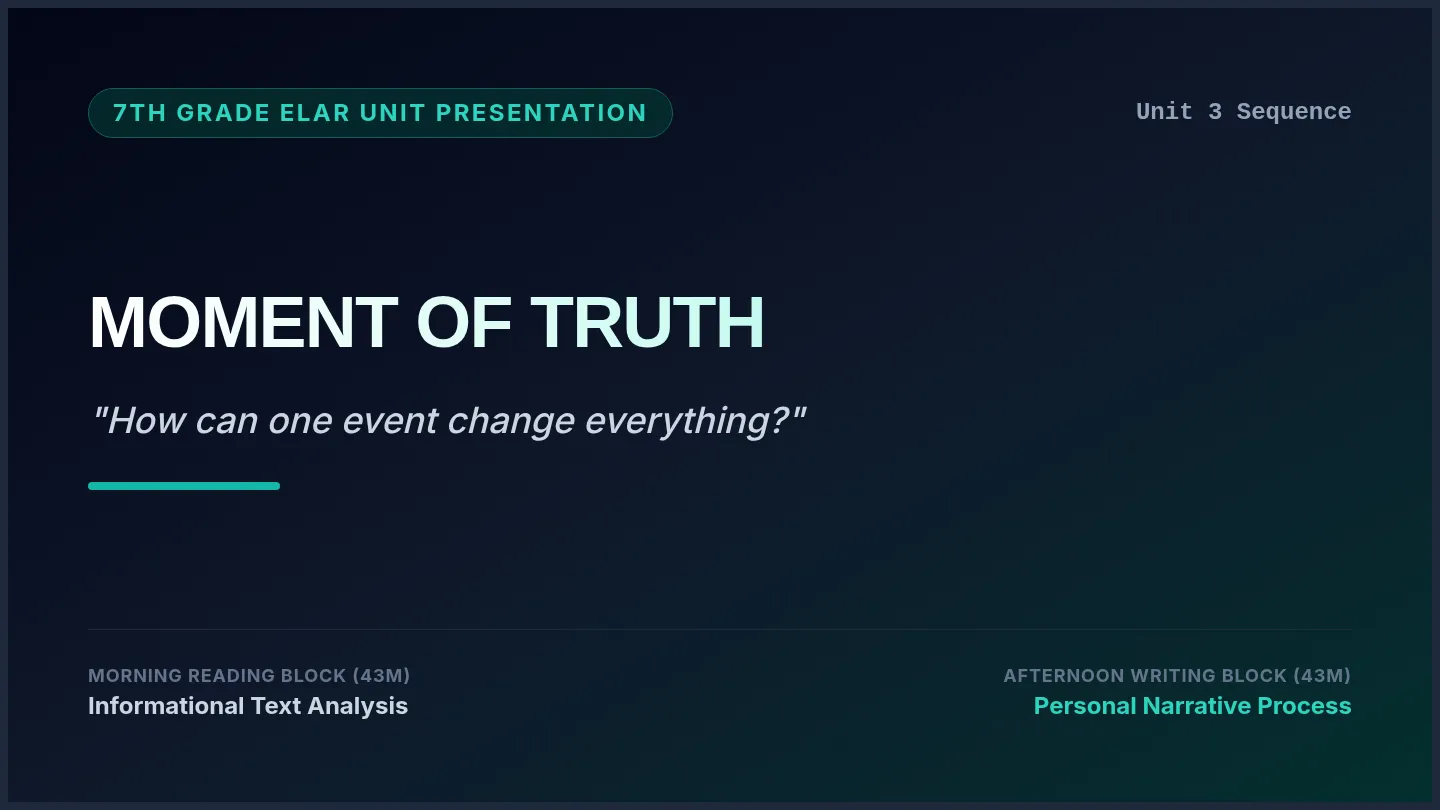 7TH GRADE ELAR UNIT PRESENTATION

Unit 3 Sequence

MOMENT OF TRUTH

"How can one event change everything?"

MORNING READING BLOCK (43M)
Informational Text Analysis

AFTERNOON WRITING BLOCK (43M)
Personal Narrative Process